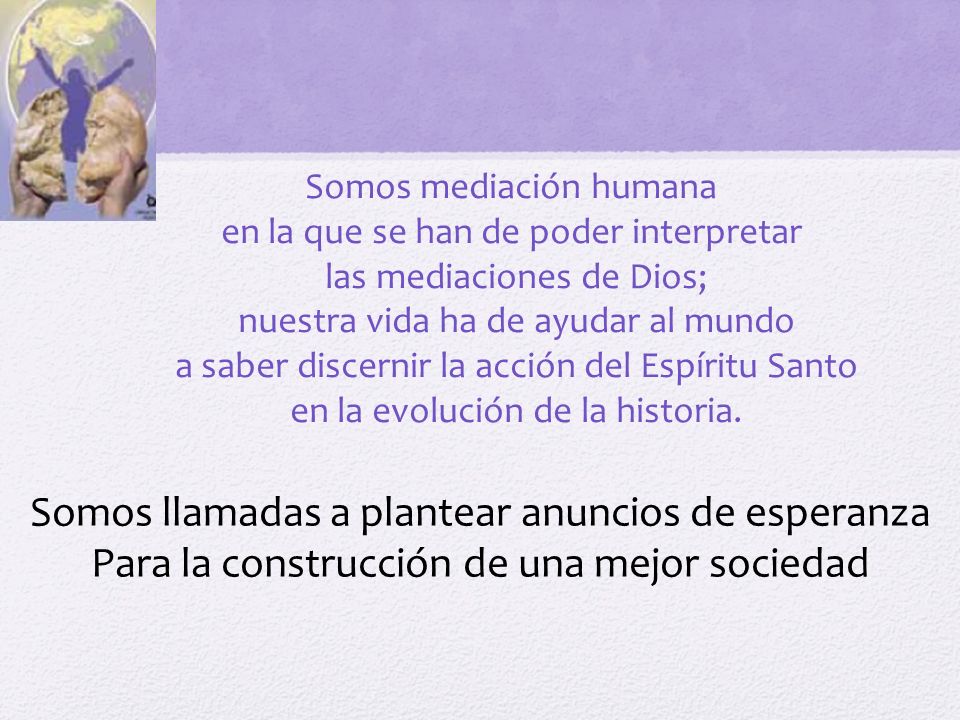 Somos mediación humana
en la que se han de poder interpretar
las mediaciones de Dios;
nuestra vida ha de ayudar al mundo
a saber discernir la acción del Espíritu Santo
en la evolución de la historia.

Somos llamadas a plantear anuncios de esperanza
Para la construcción de una mejor sociedad